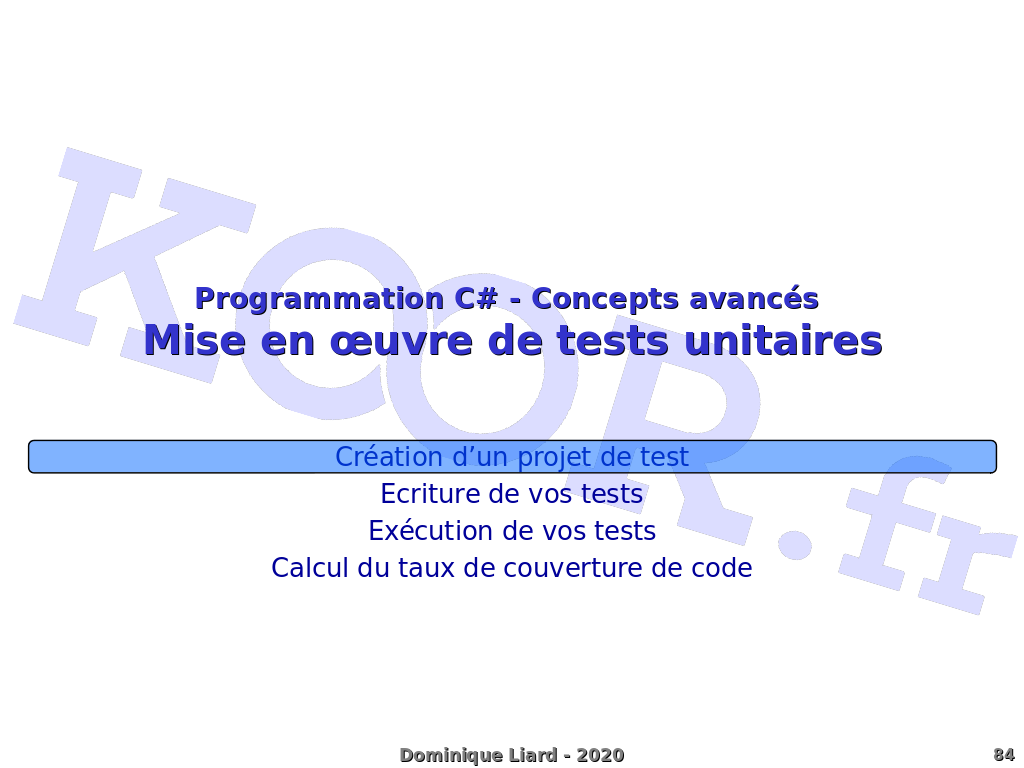 KOOR.fr

Programmation C# - Concepts avancés
Mise en œuvre de tests unitaires

Création d’un projet de test
Ecriture de vos tests
Exécution de vos tests
Calcul du taux de couverture de code

Dominique Liard - 2020

84